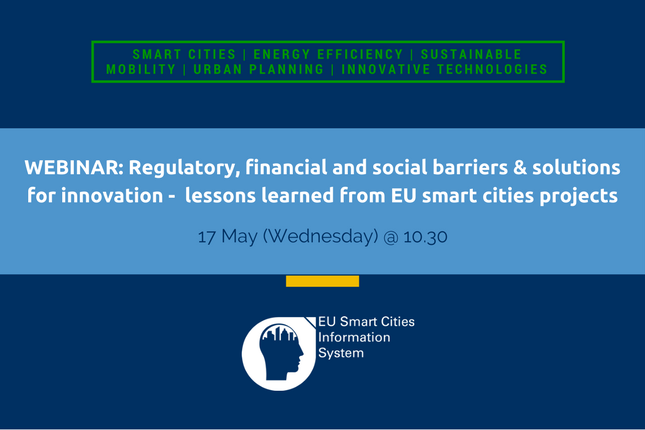 SMART CITIES | ENERGY EFFICIENCY | SUSTAINABLE MOBILITY | URBAN PLANNING | INNOVATIVE TECHNOLOGIES

WEBINAR: Regulatory, financial and social barriers & solutions for innovation - lessons learned from EU smart cities projects

17 May (Wednesday) @ 10.30

EU Smart Cities Information System